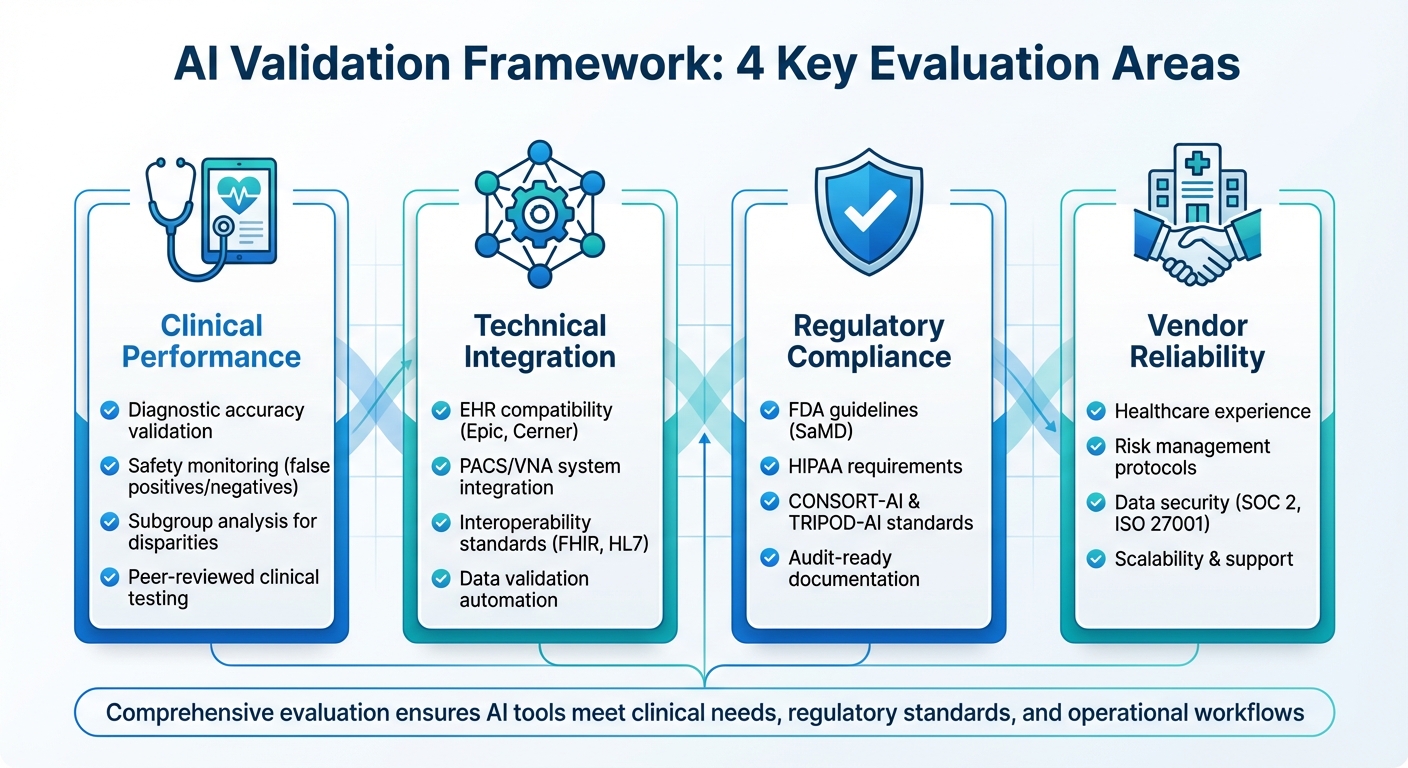 AI Validation Framework: 4 Key Evaluation Areas

Clinical Performance

Diagnostic accuracy validation

Safety monitoring (false positives/negatives)

Subgroup analysis for disparities

Peer-reviewed clinical testing

Technical Integration

EHR compatibility (Epic, Cerner)

PACS/VNA system integration

Interoperability standards (FHIR, HL7)

Data validation automation

Regulatory Compliance

FDA guidelines (SaMD)

HIPAA requirements

CONSORT-AI & TRIPOD-AI standards

Audit-ready documentation

Vendor Reliability

Healthcare experience

Risk management protocols

Data security (SOC 2, ISO 27001)

Scalability & support

Comprehensive evaluation ensures AI tools meet clinical needs, regulatory standards, and operational workflows